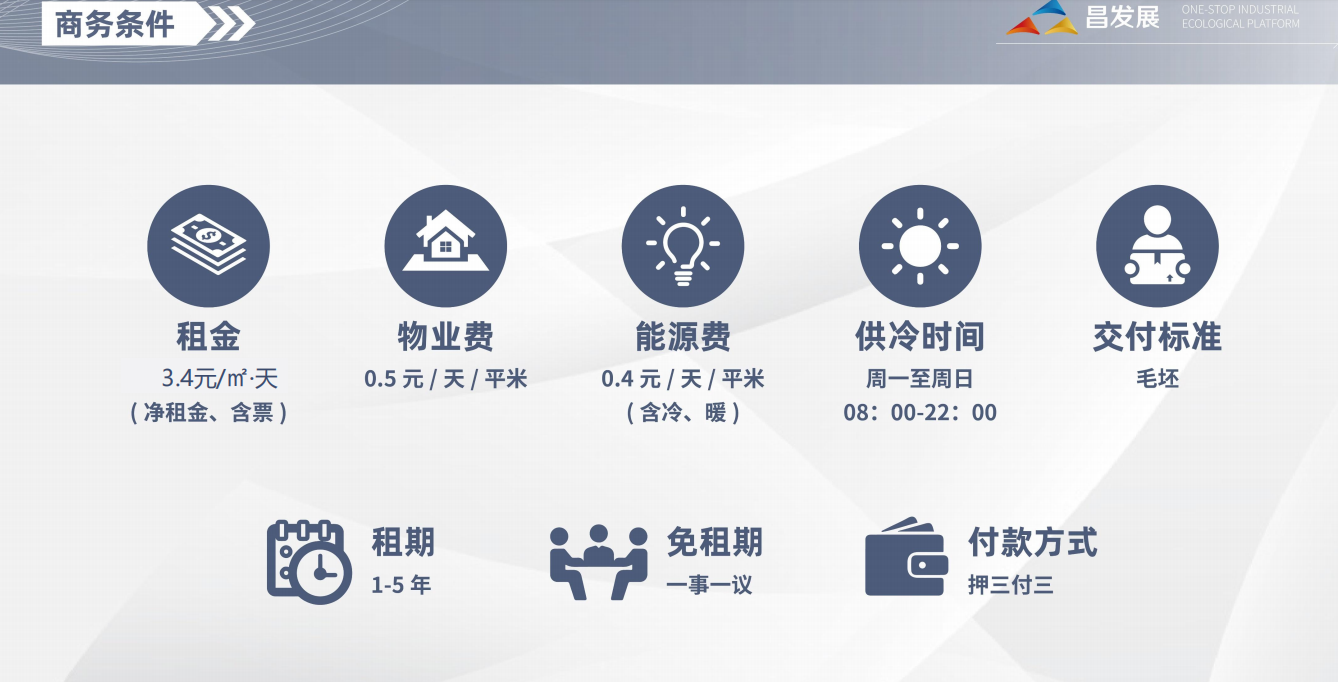 商务条件

昌发展
ONE-STOP INDUSTRIAL ECOLOGICAL PLATFORM

租金
3.4元/㎡·天
（净租金、含票）

物业费
0.5 元 / 天 / 平米

能源费
0.4 元 / 天 / 平米
（含冷、暖）

供冷时间
周一至周日
08：00-22：00

交付标准
毛坯

租期
1-5 年

免租期
一事一议

付款方式
押三付三